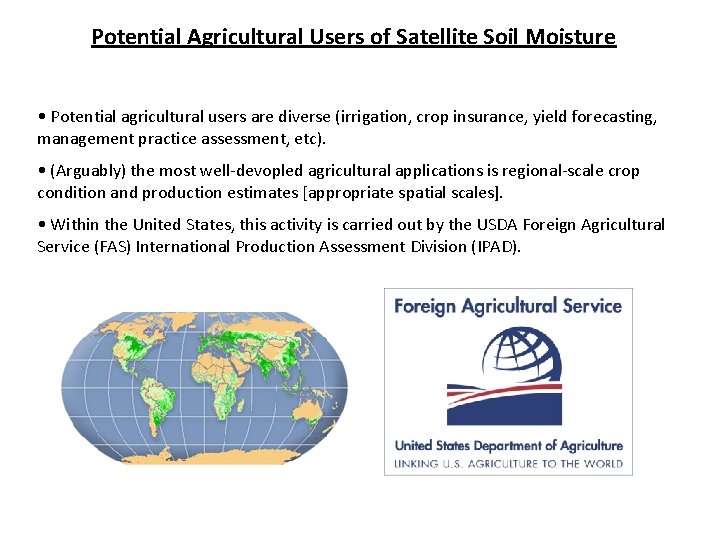 Potential Agricultural Users of Satellite Soil Moisture

• Potential agricultural users are diverse (irrigation, crop insurance, yield forecasting, management practice assessment, etc).

• (Arguably) the most well-devopled agricultural applications is regional-scale crop condition and production estimates [appropriate spatial scales].

• Within the United States, this activity is carried out by the USDA Foreign Agricultural Service (FAS) International Production Assessment Division (IPAD).

Foreign Agricultural Service

United States Department of Agriculture
LINKING U.S. AGRICULTURE TO THE WORLD